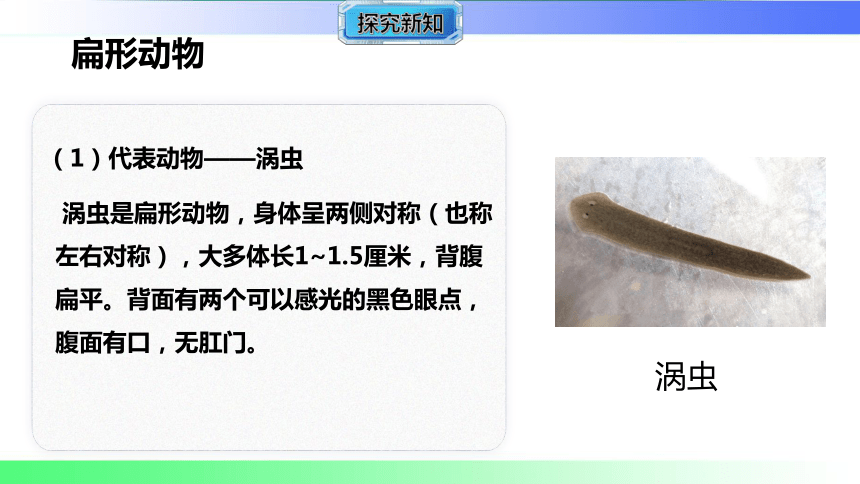 探究新知

扁形动物

（1）代表动物——涡虫

涡虫是扁形动物，身体呈两侧对称（也称左右对称），大多体长1~1.5厘米，背腹扁平。背面有两个可以感光的黑色眼点，腹面有口，无肛门。

涡虫